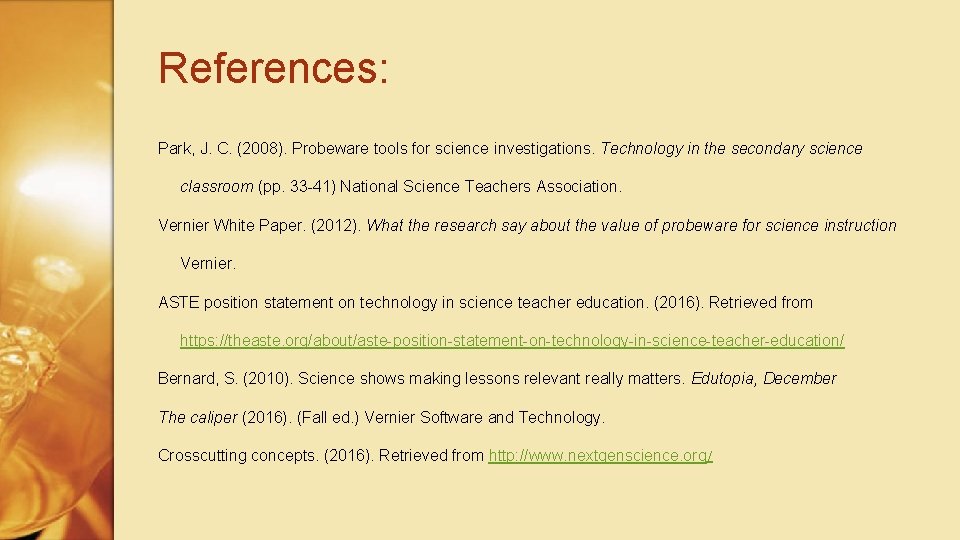 References:

Park, J. C. (2008). Probeware tools for science investigations. Technology in the secondary science classroom (pp. 33-41) National Science Teachers Association.

Vernier White Paper. (2012). What the research say about the value of probeware for science instruction Vernier.

ASTE position statement on technology in science teacher education. (2016). Retrieved from https://theaste.org/about/aste-position-statement-on-technology-in-science-teacher-education/

Bernard, S. (2010). Science shows making lessons relevant really matters. Edutopia, December

The caliper (2016). (Fall ed.) Vernier Software and Technology.

Crosscutting concepts. (2016). Retrieved from http://www.nextgenscience.org/